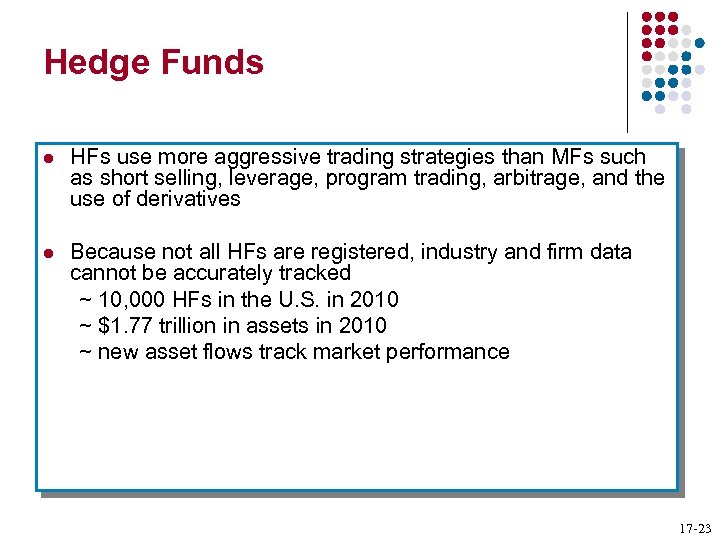 Hedge Funds

- HFs use more aggressive trading strategies than MFs such as short selling, leverage, program trading, arbitrage, and the use of derivatives

- Because not all HFs are registered, industry and firm data cannot be accurately tracked
  ~ 10,000 HFs in the U.S. in 2010
  ~ \$1.77 trillion in assets in 2010
  ~ new asset flows track market performance

17-23